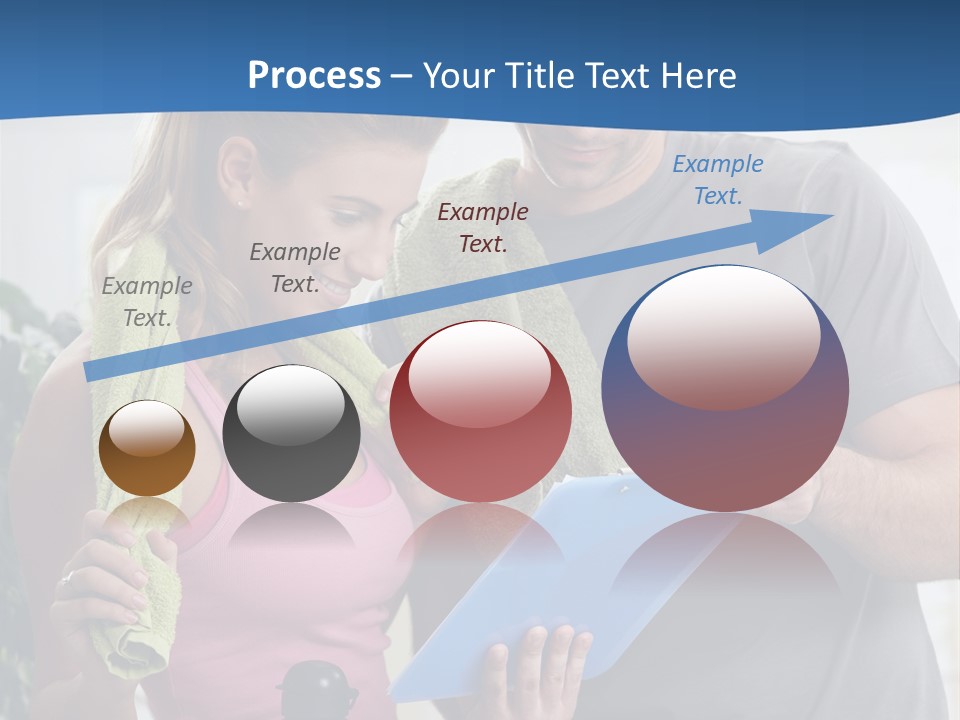 Process – Your Title Text Here

Example Text.

Example Text.

Example Text.

Example Text.